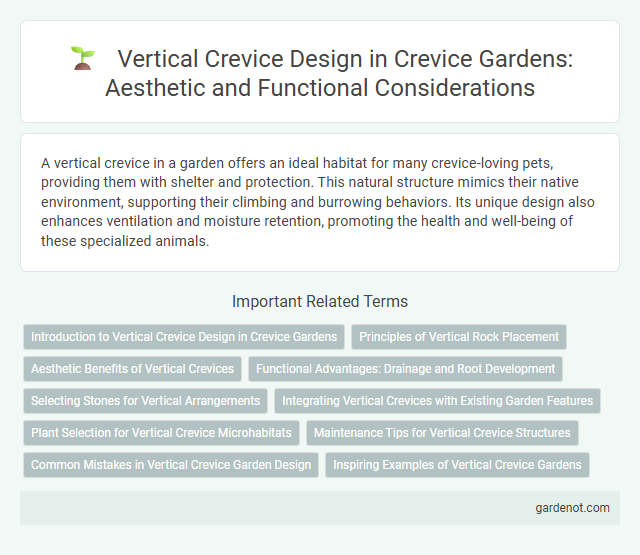 Vertical Crevice Design in Crevice Gardens: Aesthetic and Functional Considerations

A vertical crevice in a garden offers an ideal habitat for many crevice-loving pets, providing them with shelter and protection. This natural structure mimics their native environment, supporting their climbing and burrowing behaviors. Its unique design also enhances ventilation and moisture retention, promoting the health and well-being of these specialized animals.

Important Related Terms

Introduction to Vertical Crevice Design in Crevice Gardens

Principles of Vertical Rock Placement

Aesthetic Benefits of Vertical Crevices

Functional Advantages: Drainage and Root Development

Selecting Stones for Vertical Arrangements

Integrating Vertical Crevices with Existing Garden Features

Plant Selection for Vertical Crevice Microhabitats

Maintenance Tips for Vertical Crevice Structures

Common Mistakes in Vertical Crevice Garden Design

Inspiring Examples of Vertical Crevice Gardens

gardenot.com